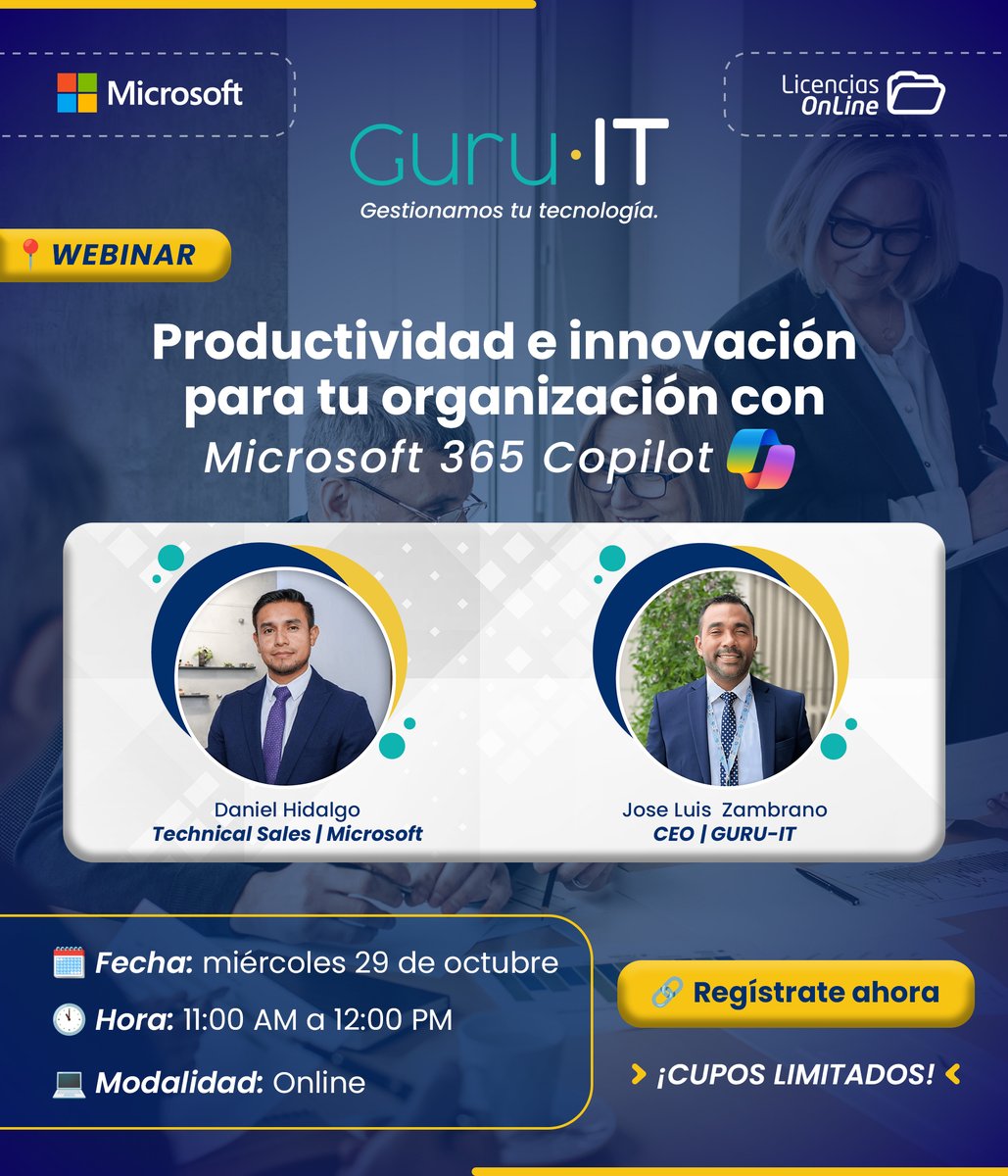 Microsoft

Licencias OnLine

Guru·IT
Gestionamos tu tecnología.

WEBINAR

Productividad e innovación para tu organización con Microsoft 365 Copilot

Daniel Hidalgo
Technical Sales | Microsoft

Jose Luis Zambrano
CEO | GURU-IT

Fecha: miércoles 29 de octubre
Hora: 11:00 AM a 12:00 PM
Modalidad: Online

Regístrate ahora

¡CUPOS LIMITADOS!